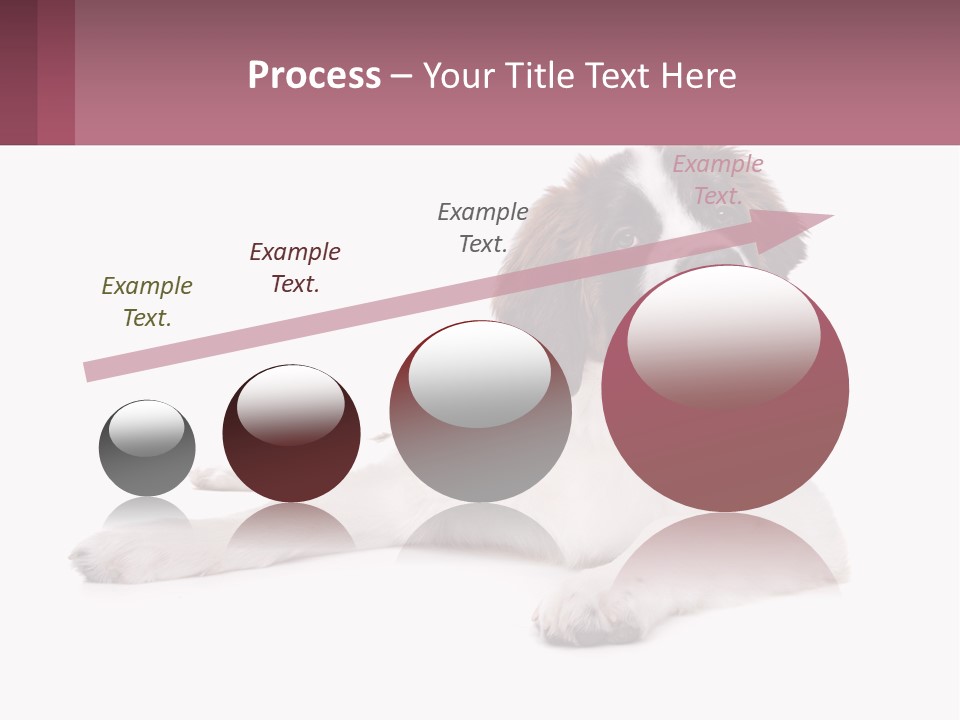 Process – Your Title Text Here

Example Text.

Example Text.

Example Text.

Example Text.